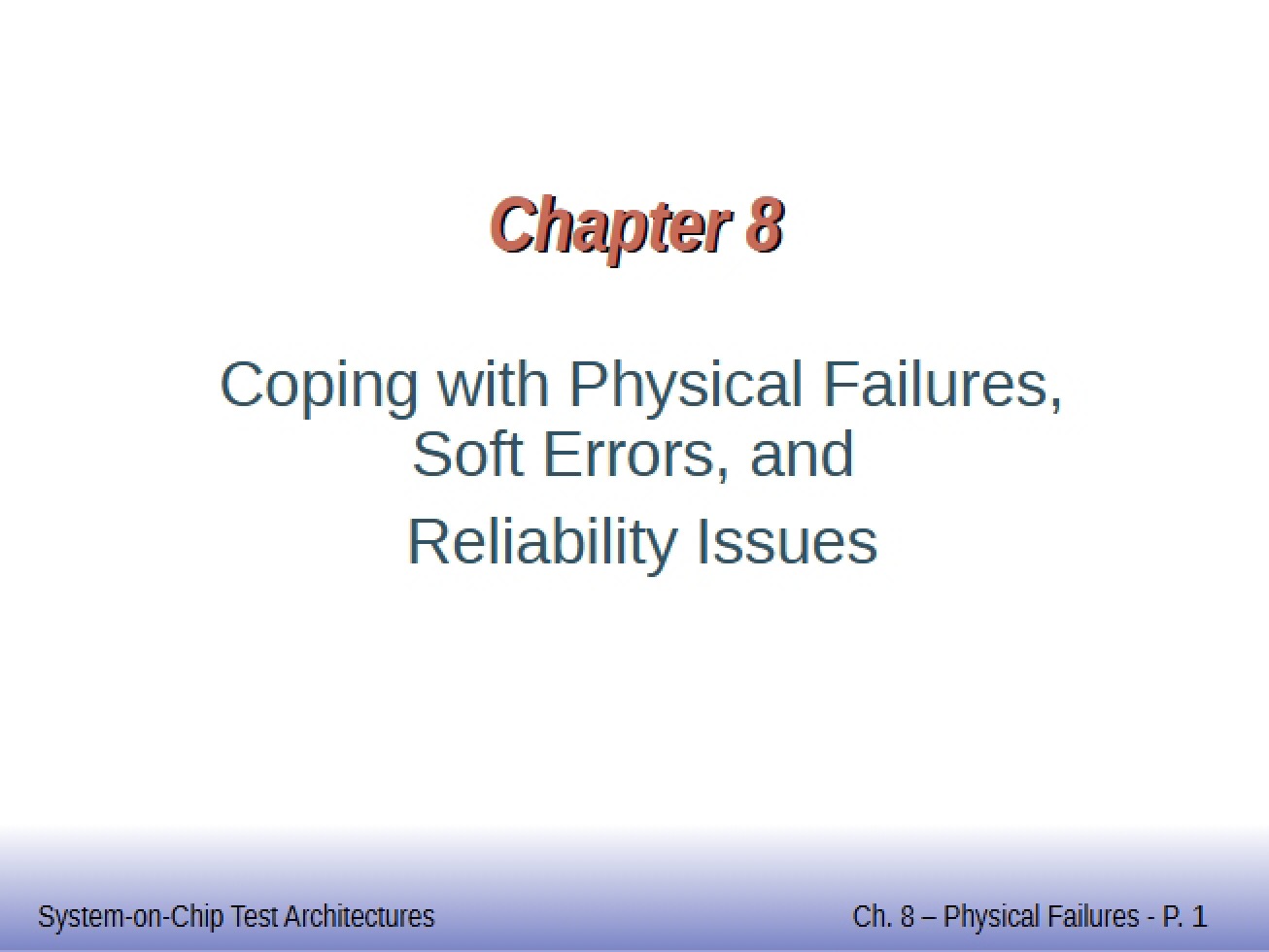 Chapter 8

Coping with Physical Failures, Soft Errors, and

Reliability Issues

System-on-Chip Test Architectures

Ch. 8 – Physical Failures - P. 1